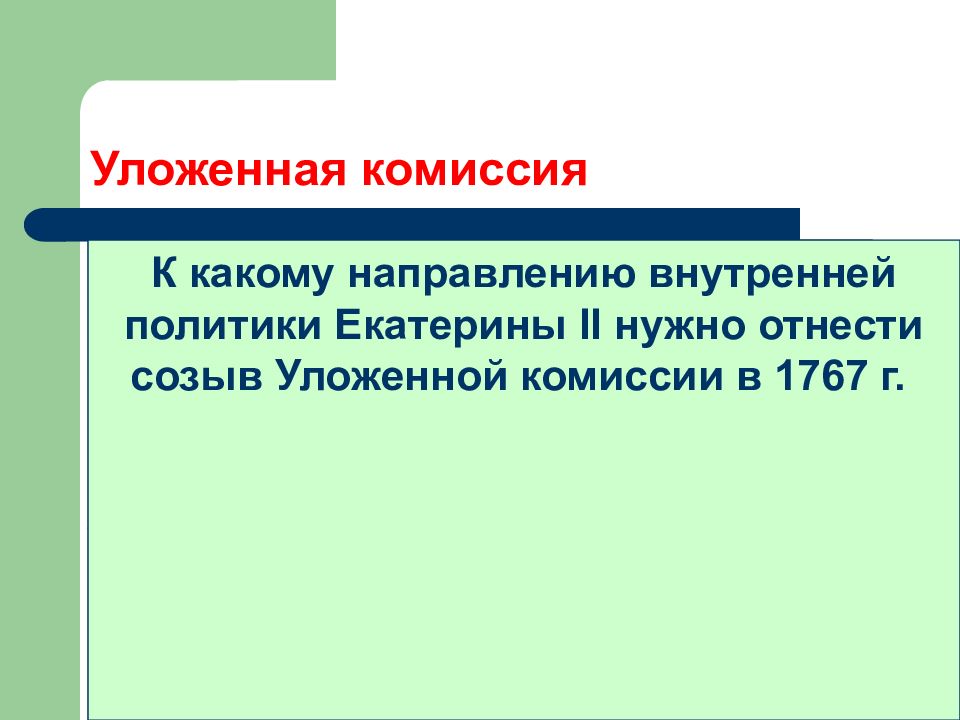 Уложенная комиссия

К какому направлению внутренней политики Екатерины II нужно отнести созыв Уложенной комиссии в 1767 г.